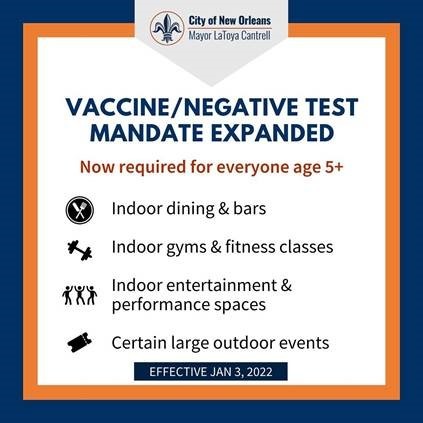 City of New Orleans
Mayor LaToya Cantrell

VACCINE/NEGATIVE TEST MANDATE EXPANDED

Now required for everyone age 5+

Indoor dining & bars

Indoor gyms & fitness classes

Indoor entertainment & performance spaces

Certain large outdoor events

EFFECTIVE JAN 3, 2022